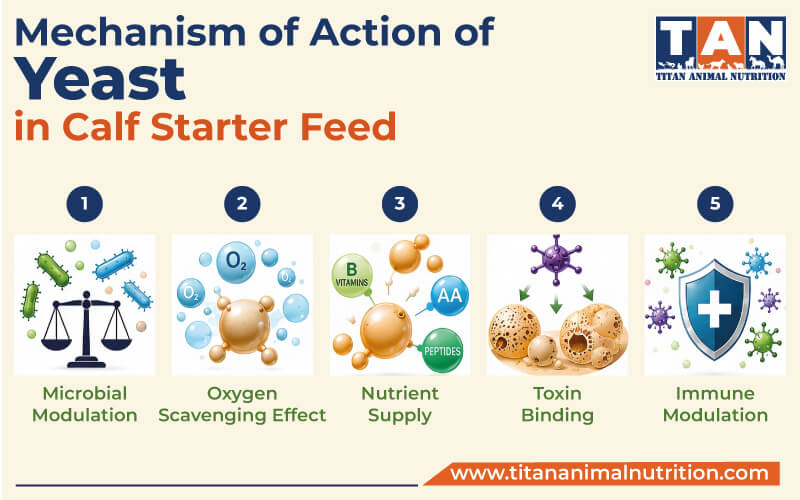 Mechanism of Action of Yeast in Calf Starter Feed

TAN
TITAN ANIMAL NUTRITION

1
Microbial Modulation

2
$O_2$
$O_2$
$O_2$
Oxygen Scavenging Effect

3
B VITAMINS
AA
PEPTIDES
Nutrient Supply

4
Toxin Binding

5
Immune Modulation

www.titananimalnutrition.com